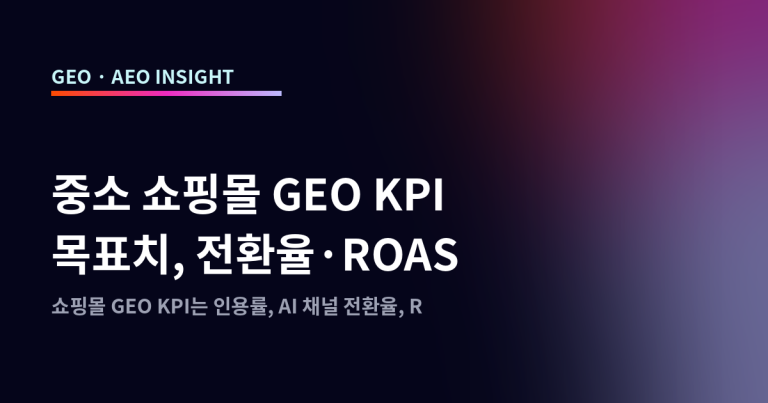 GEO · AEO INSIGHT

중소 쇼핑몰 GEO KPI 목표치, 전환율·ROAS

쇼핑몰 GEO KPI는 인용률, AI 채널 전환율, R